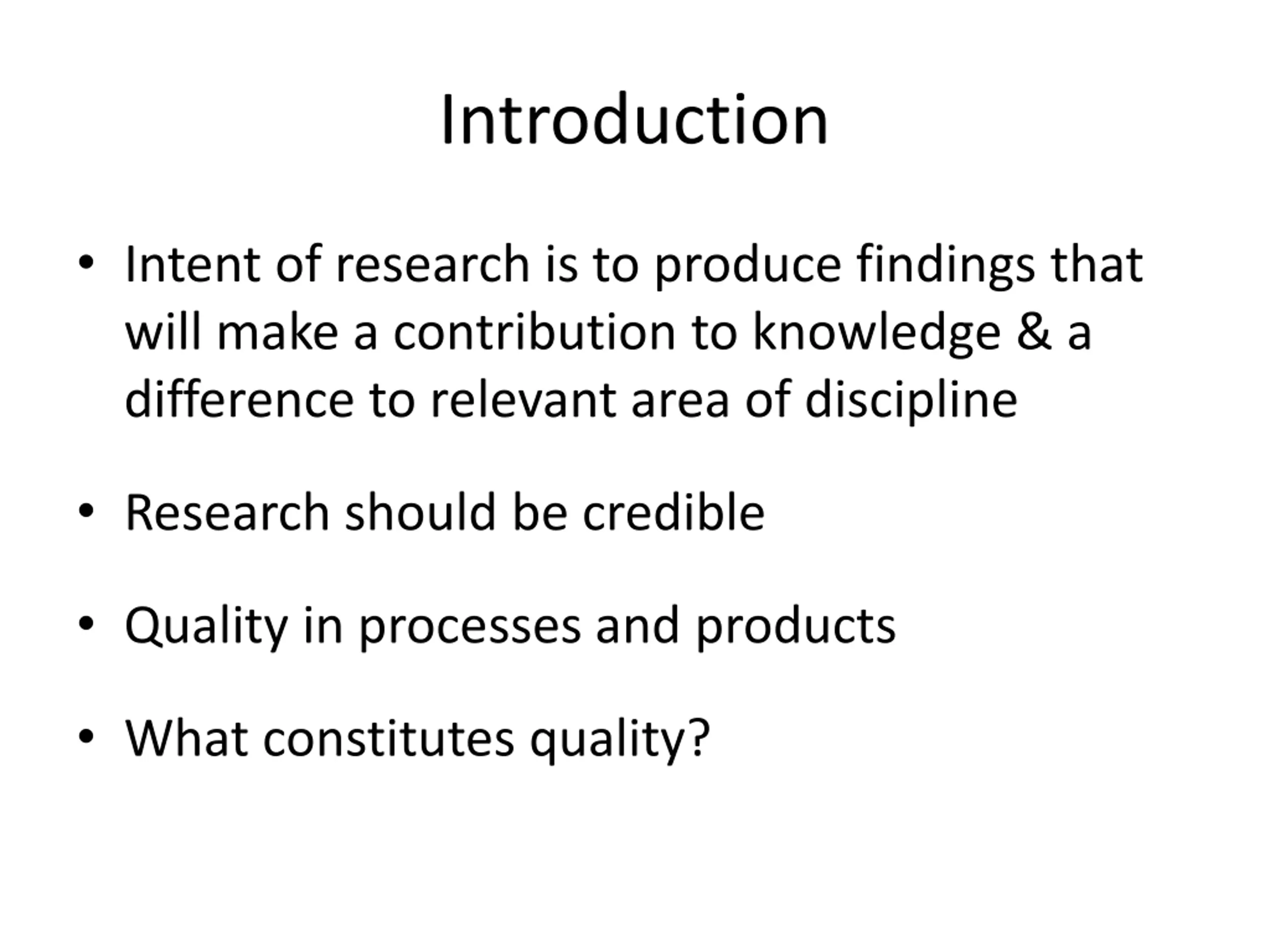 Introduction

• Intent of research is to produce findings that will make a contribution to knowledge & a difference to relevant area of discipline

• Research should be credible

• Quality in processes and products

• What constitutes quality?